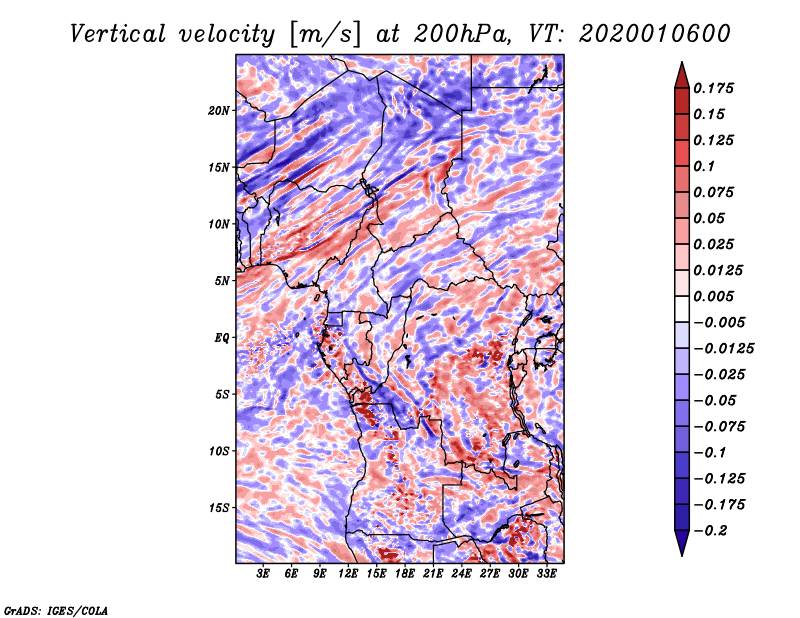 Vertical velocity [m/s] at 200hPa, VT: 2020010600

20N
15N
10N
5N
EQ
5S
10S
15S

3E 6E 9E 12E 15E 18E 21E 24E 27E 30E 33E

0.175
0.15
0.125
0.1
0.075
0.05
0.025
0.0125
0.005
−0.005
−0.0125
−0.025
−0.05
−0.075
−0.1
−0.125
−0.175
−0.2

GrADS: IGES/COLA